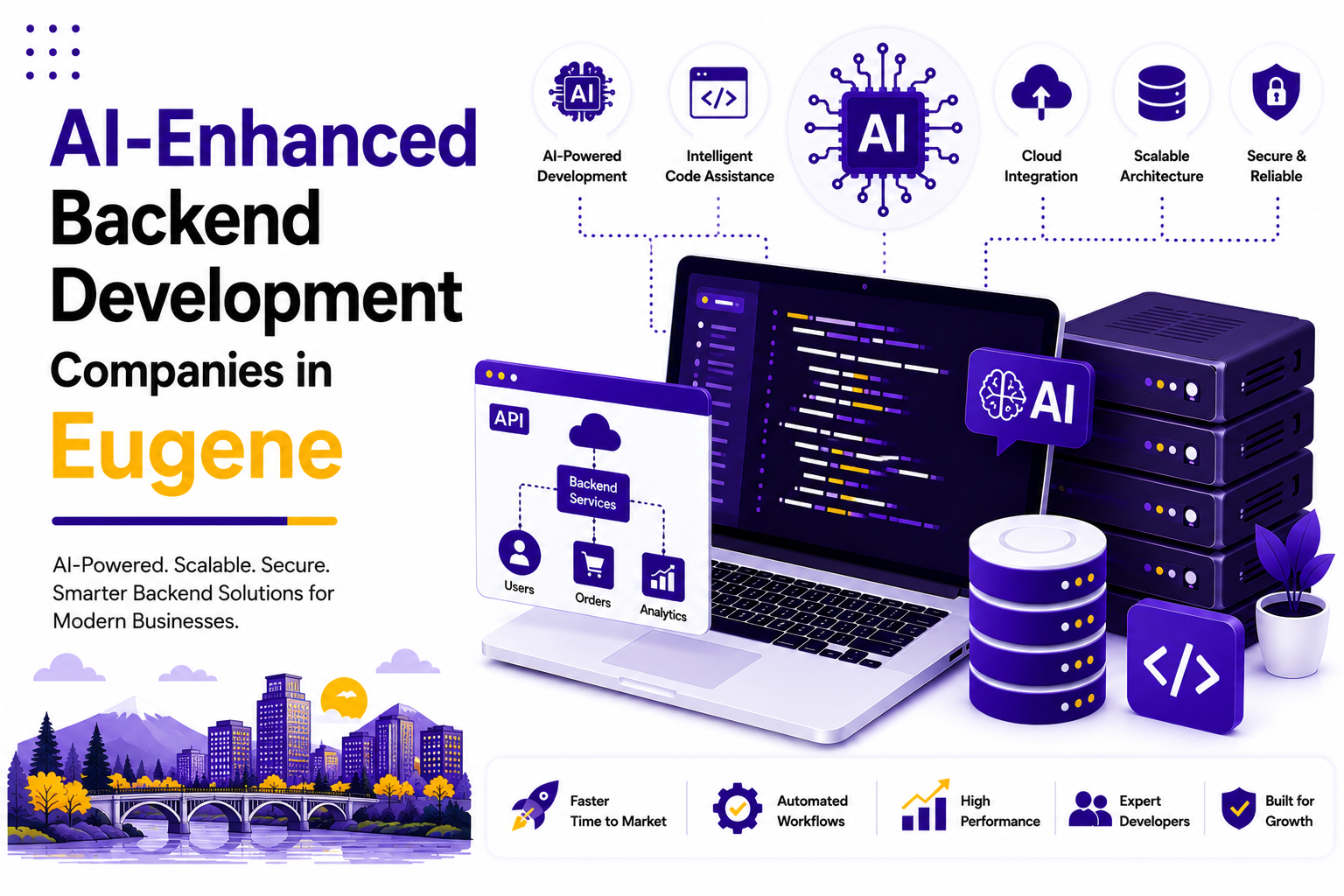 AI-Enhanced Backend Development Companies in Eugene

AI-Powered. Scalable. Secure. Smarter Backend Solutions for Modern Businesses.

AI

AI-Powered Development

</>

Intelligent Code Assistance

AI

Cloud Integration

Scalable Architecture

Secure & Reliable

API

Backend Services

Users

Orders

Analytics

AI

</>

Faster Time to Market

Automated Workflows

High Performance

Expert Developers

Built for Growth